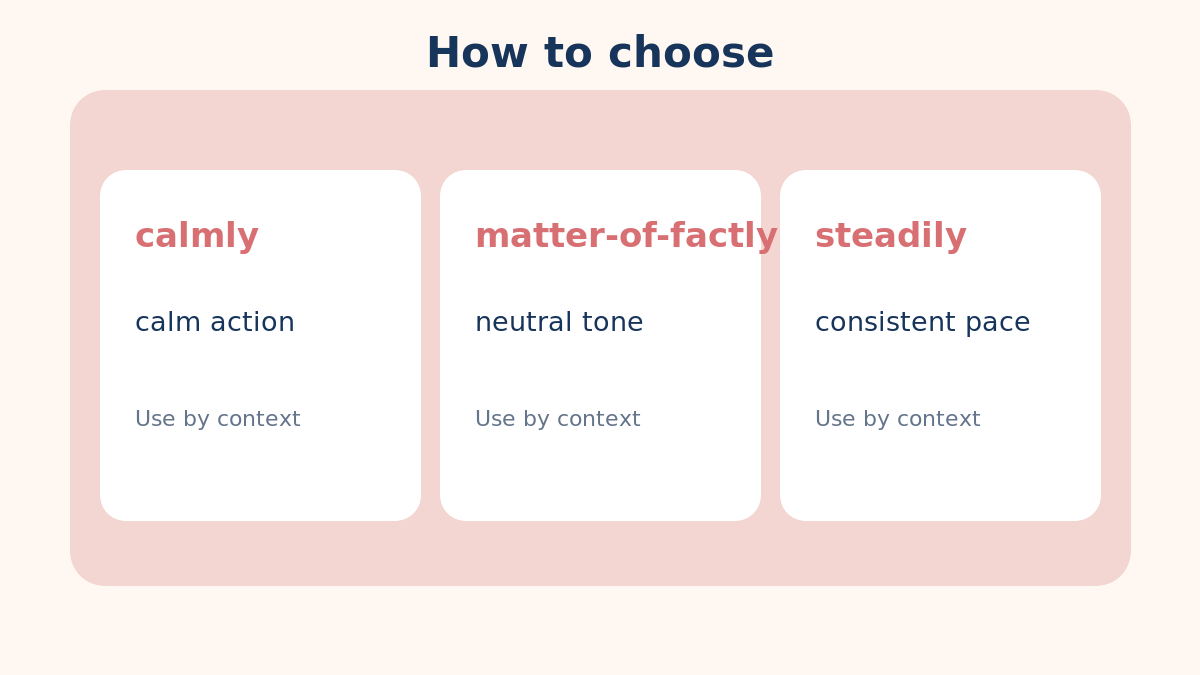 How to choose

calmly

calm action

Use by context

matter-of-factly

neutral tone

Use by context

steadily

consistent pace

Use by context